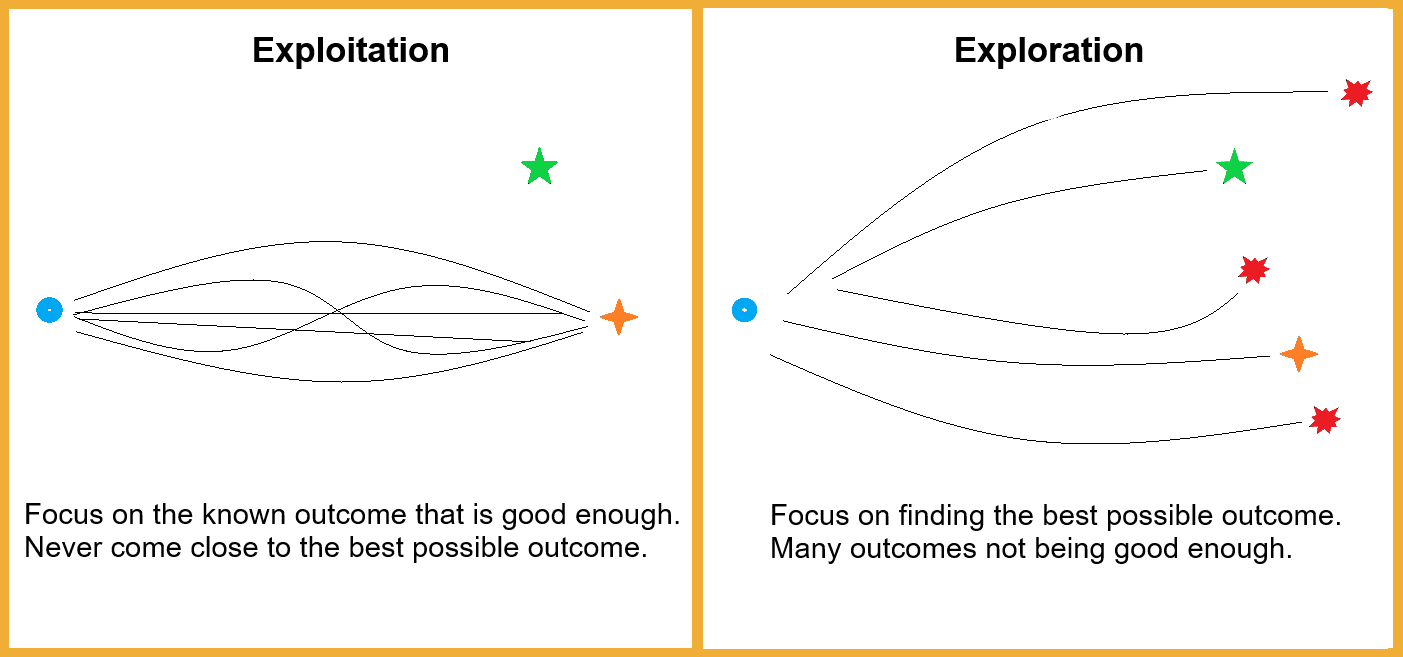 Exploitation

Focus on the known outcome that is good enough.
Never come close to the best possible outcome.

Exploration

Focus on finding the best possible outcome.
Many outcomes not being good enough.